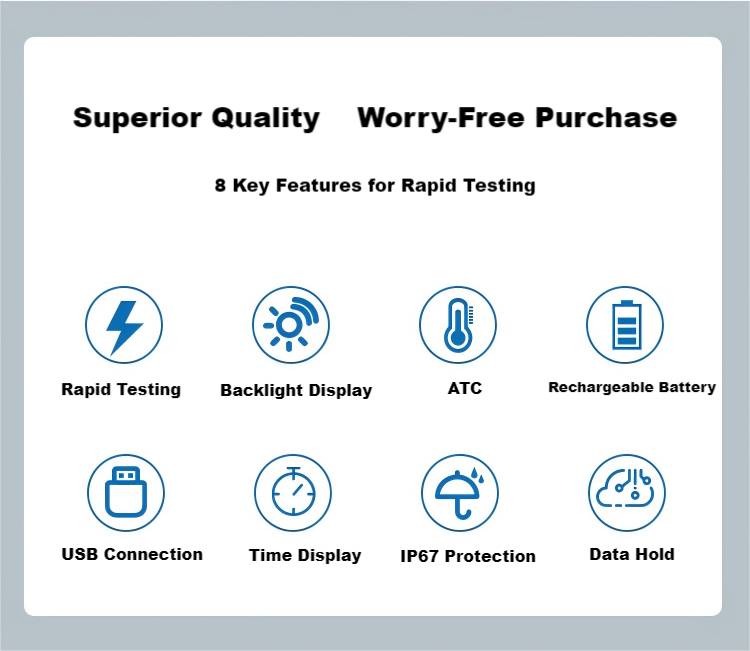 Superior Quality Worry-Free Purchase

8 Key Features for Rapid Testing

Rapid Testing

Backlight Display

ATC

Rechargeable Battery

USB Connection

Time Display

IP67 Protection

Data Hold